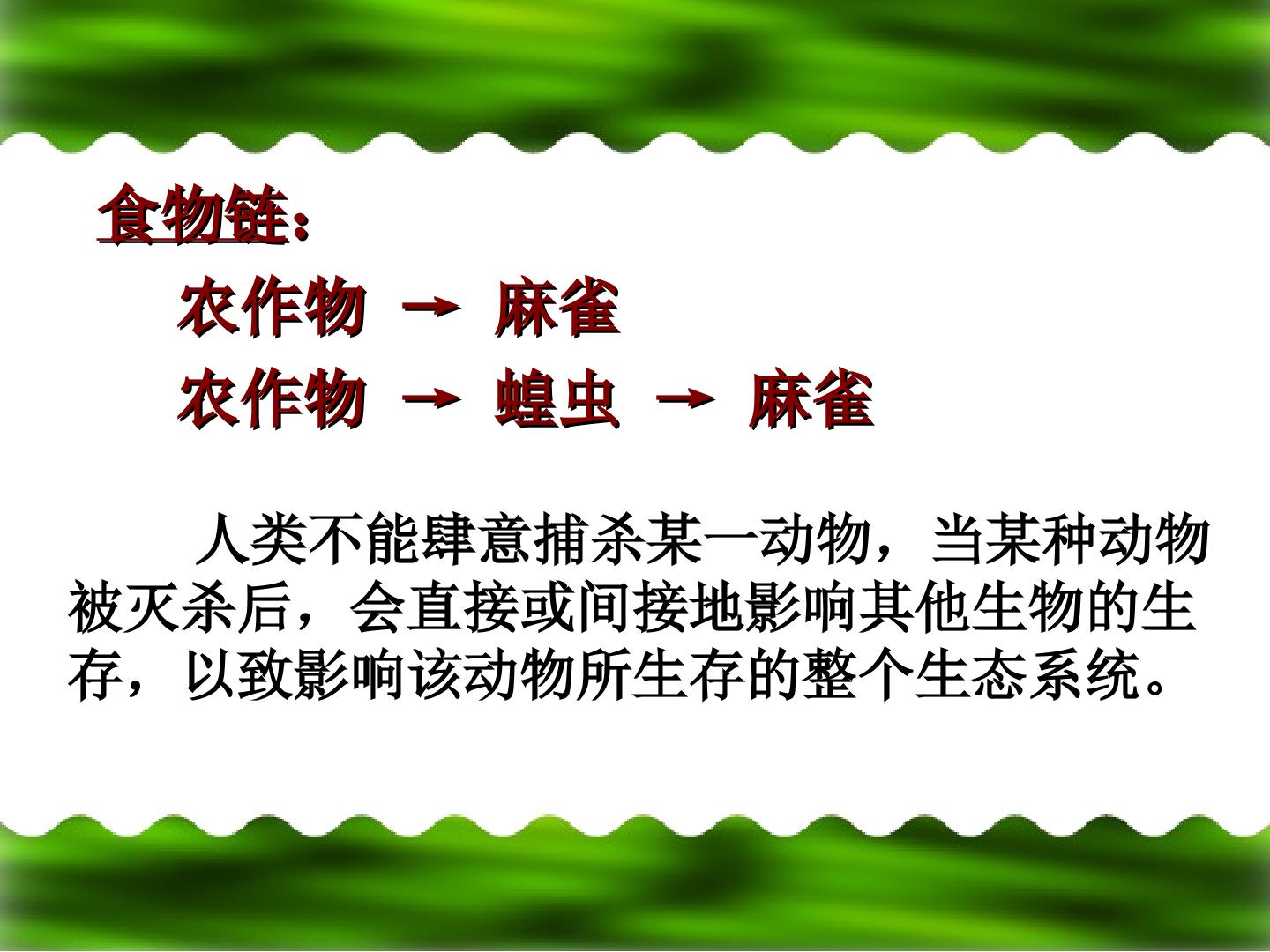 食物链：

农作物 → 麻雀

农作物 → 蝗虫 → 麻雀

人类不能肆意捕杀某一动物，当某种动物被灭杀后，会直接或间接地影响其他生物的生存，以致影响该动物所生存的整个生态系统。